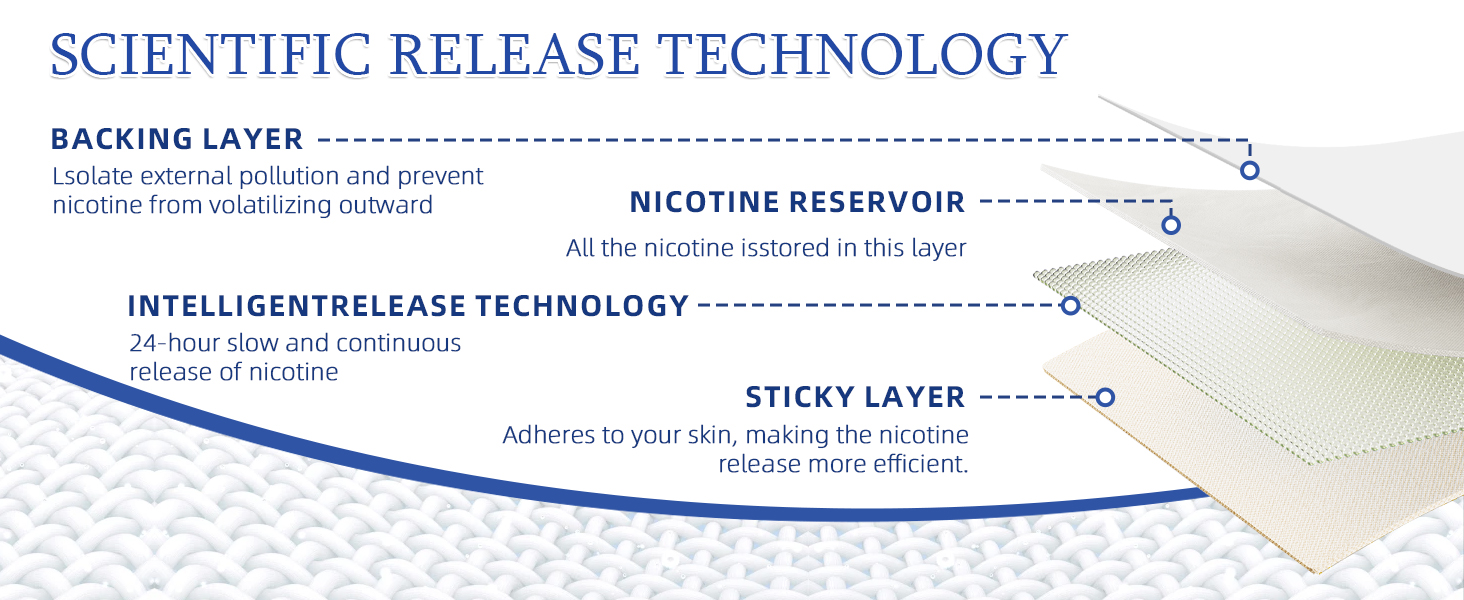 SCIENTIFIC RELEASE TECHNOLOGY

BACKING LAYER

Lsolate external pollution and prevent nicotine from volatilizing outward

NICOTINE RESERVOIR

All the nicotine isstored in this layer

INTELLIGENTRELEASE TECHNOLOGY

24-hour slow and continuous release of nicotine

STICKY LAYER

Adheres to your skin, making the nicotine release more efficient.